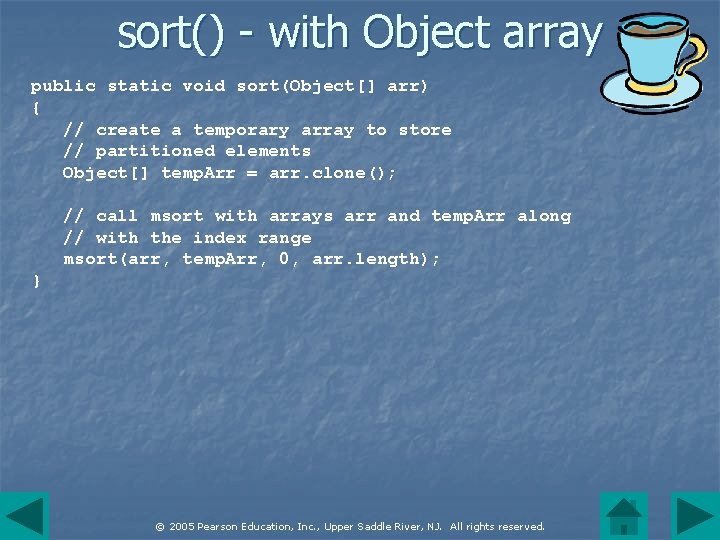 sort() - with Object array

public static void sort(Object[] arr)
{
    // create a temporary array to store
    // partitioned elements
    Object[] tempArr = arr.clone();

    // call msort with arrays arr and tempArr along
    // with the index range
    msort(arr, tempArr, 0, arr.length);
}

© 2005 Pearson Education, Inc., Upper Saddle River, NJ. All rights reserved.